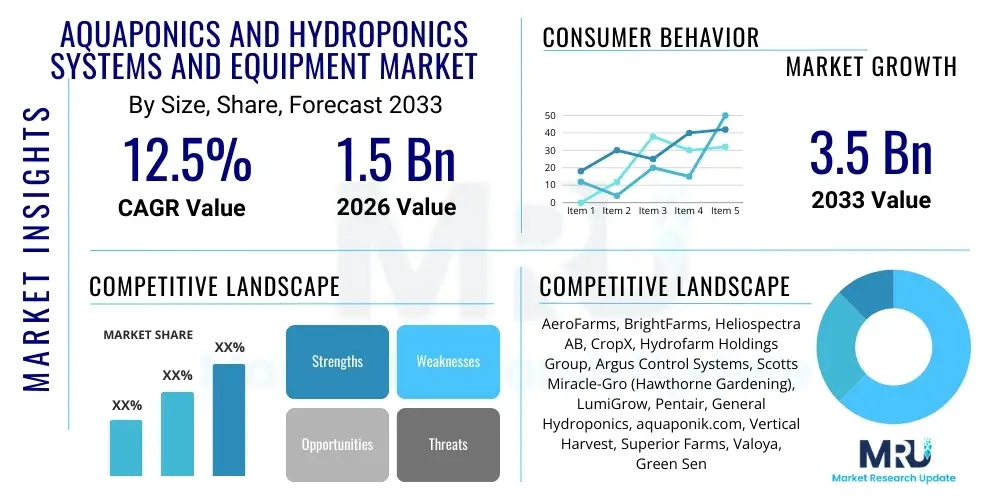 MARKET INSIGHTS

AQUAPONICS AND HYDROPONICS SYSTEMS AND EQUIPMENT MARKET

By Size, Share, Forecast 2033

12.5%
CAGR Value

1.5 Bn
2026 Value

CONSUMER BEHAVIOR

MARKET GROWTH

50
40
30
20
10
0
Item 1 Item 2 Item 3 Item 4 Item 5

3.5 Bn
2033 Value

COMPETITIVE LANDSCAPE

MARKET SHARE

XX%
XX%
XX%

Strengths
Weaknesses
Opportunities
Threats

COMPETITIVE LANDSCAPE

AeroFarms, BrightFarms, Heliospectra AB, CropX, Hydrofarm Holdings Group, Argus Control Systems, Scotts Miracle-Gro (Hawthorne Gardening), LumiGrow, Pentair, General Hydroponics, aquaponik.com, Vertical Harvest, Superior Farms, Valoya, Green Sen

MRU
Market Research Update